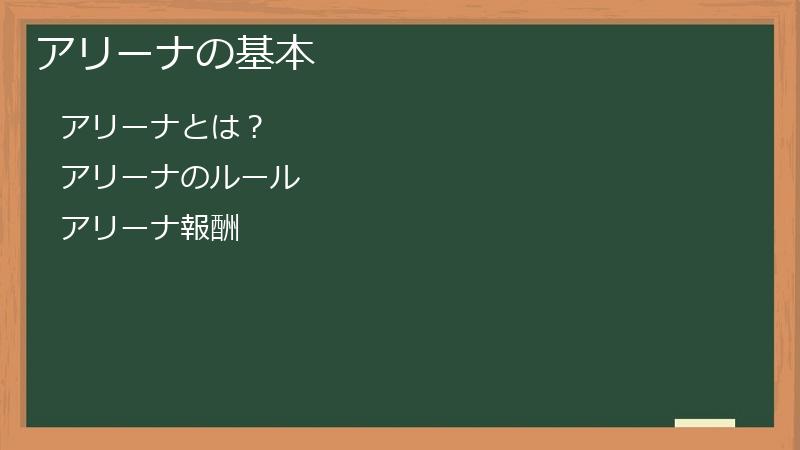 アリーナの基本

アリーナとは？

アリーナのルール

アリーナ報酬